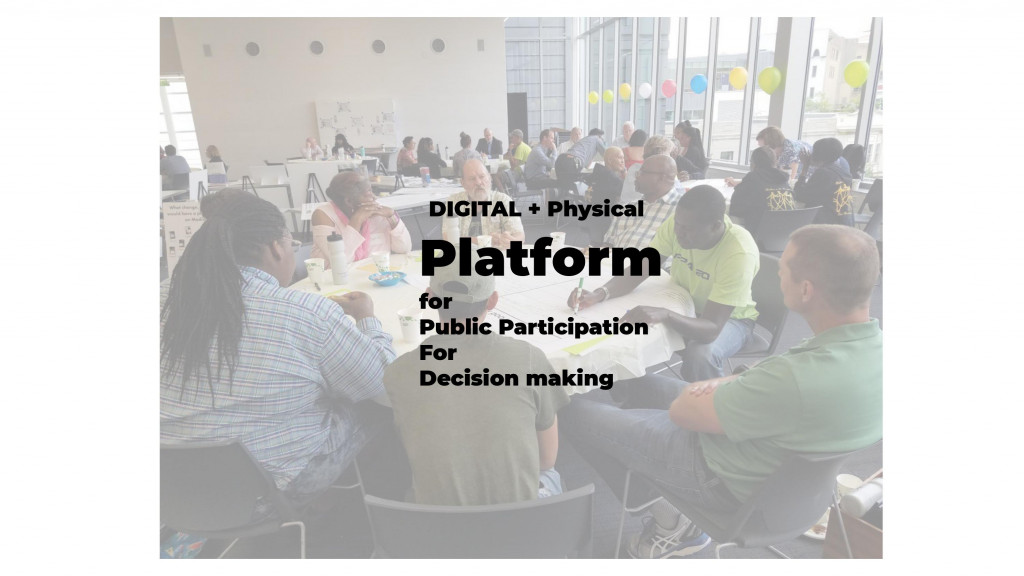 DIGITAL + Physical

Platform

for
Public Participation
For
Decision making